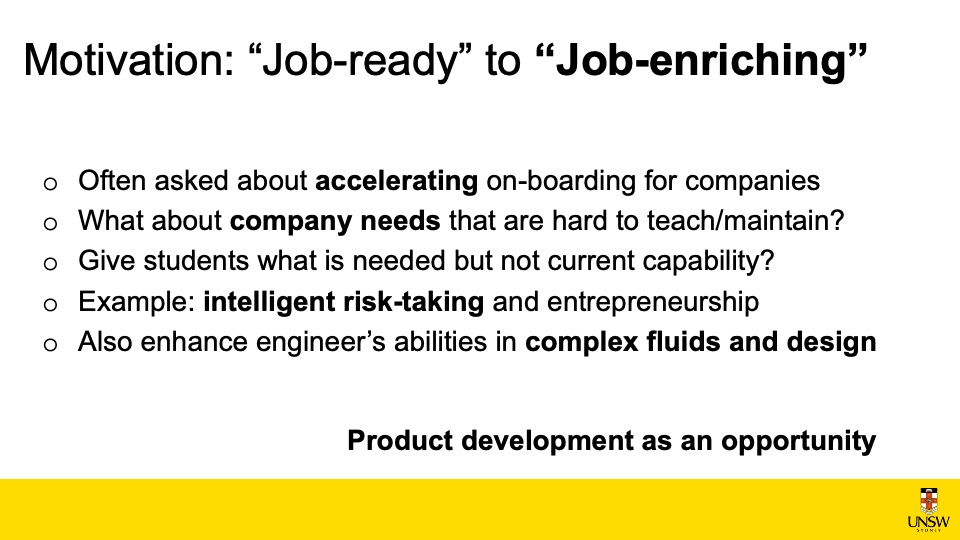 Motivation: “Job-ready” to “Job-enriching”

o Often asked about accelerating on-boarding for companies
o What about company needs that are hard to teach/maintain?
o Give students what is needed but not current capability?
o Example: intelligent risk-taking and entrepreneurship
o Also enhance engineer’s abilities in complex fluids and design

Product development as an opportunity

UNSW SYDNEY